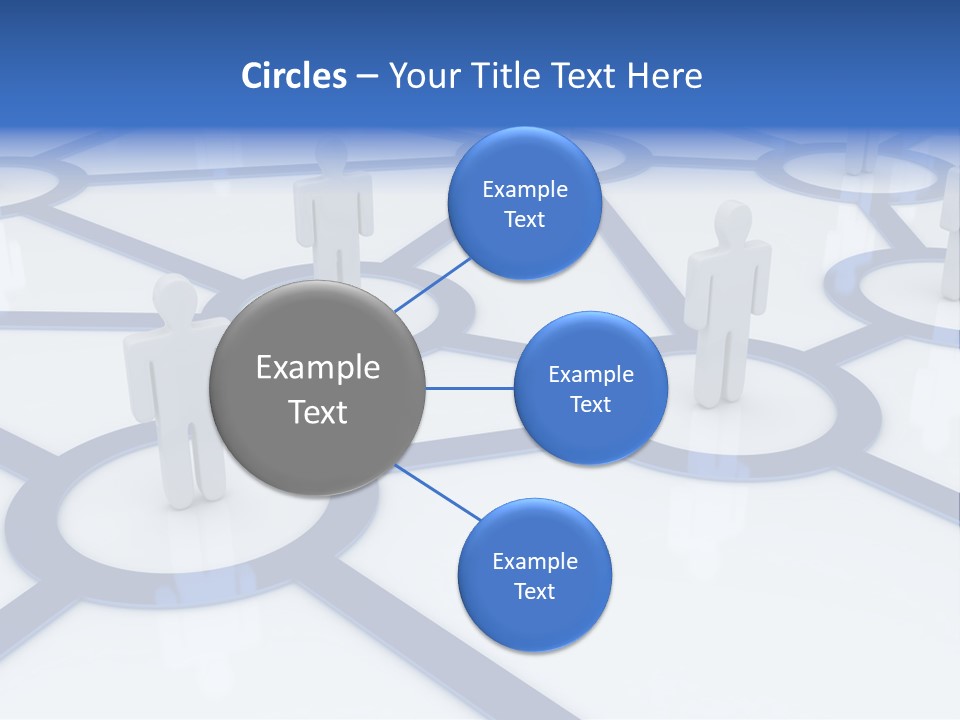 Circles – Your Title Text Here

Example Text

Example Text

Example Text

Example Text